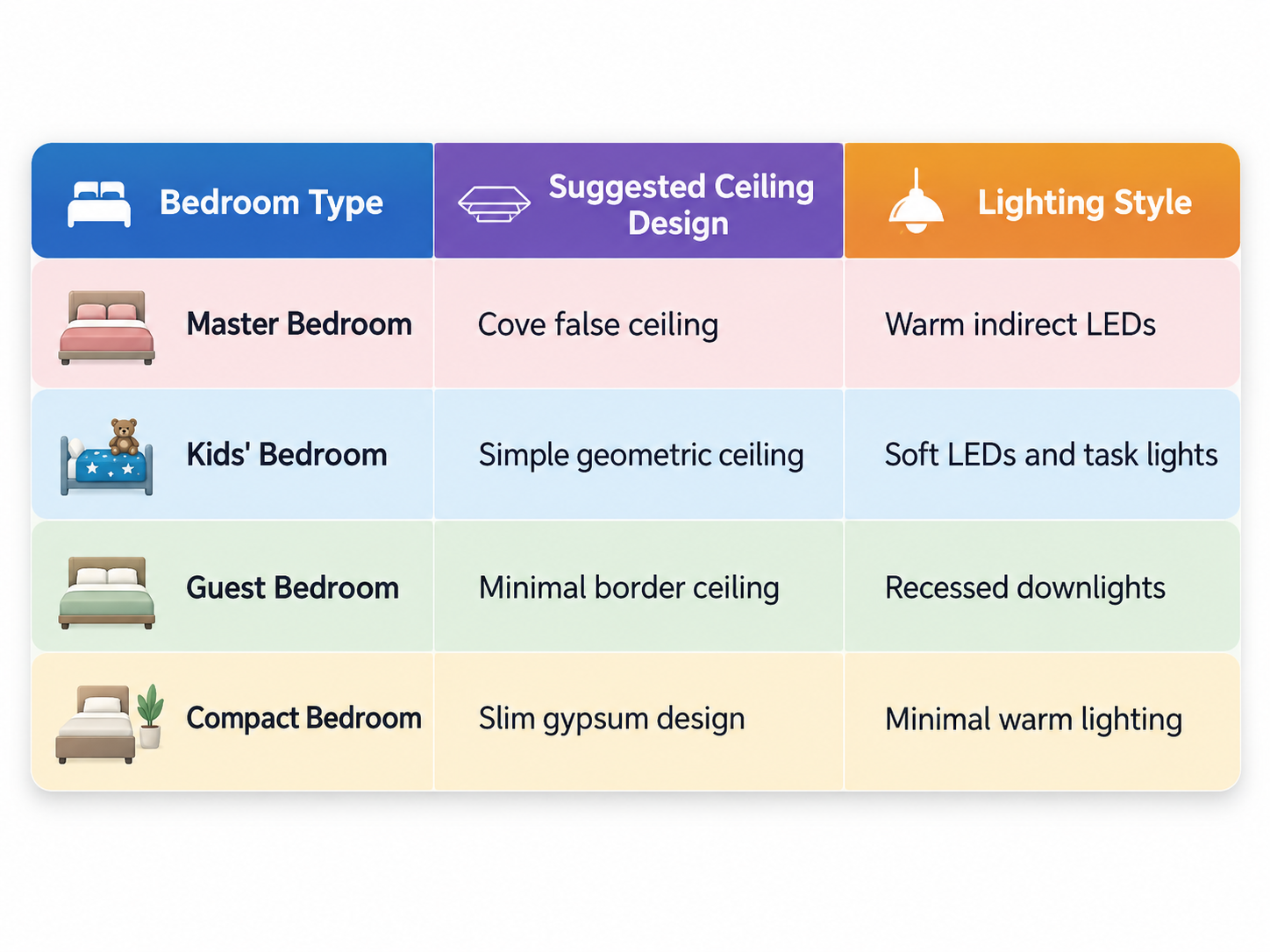 | Bedroom Type | Suggested Ceiling Design | Lighting Style |
|---|---|---|
| Master Bedroom | Cove false ceiling | Warm indirect LEDs |
| Kids' Bedroom | Simple geometric ceiling | Soft LEDs and task lights |
| Guest Bedroom | Minimal border ceiling | Recessed downlights |
| Compact Bedroom | Slim gypsum design | Minimal warm lighting |